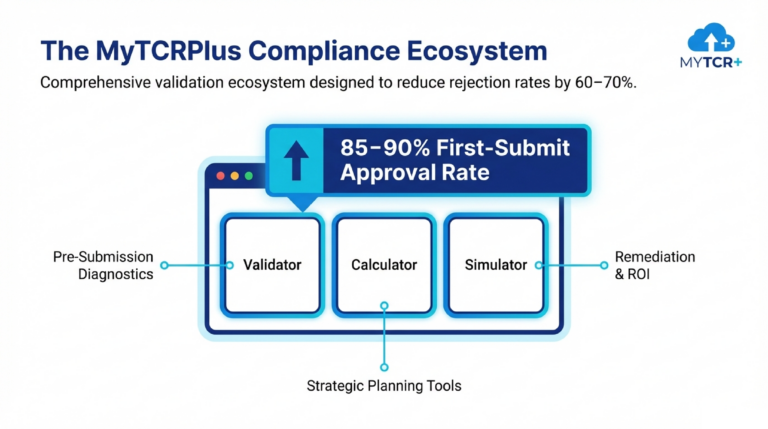 The MyTCRPlus Compliance Ecosystem

MYTCR+

Comprehensive validation ecosystem designed to reduce rejection rates by 60–70%.

85–90% First-Submit Approval Rate

Pre-Submission Diagnostics

Validator

Calculator

Simulator

Remediation & ROI

Strategic Planning Tools